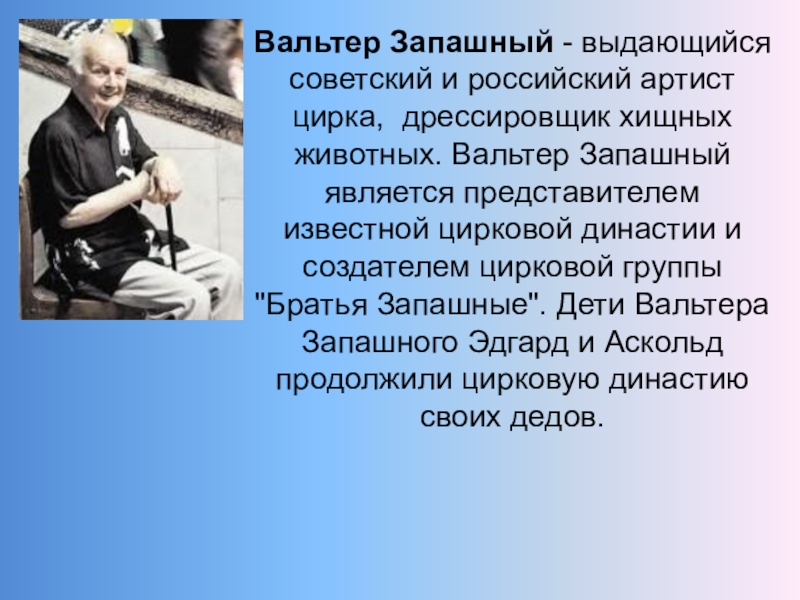 Вальтер Запашный - выдающийся советский и российский артист цирка,  дрессировщик хищных животных. Вальтер Запашный является представителем известной цирковой династии и создателем цирковой группы "Братья Запашные". Дети Вальтера Запашного Эдгард и Аскольд продолжили цирковую династию своих дедов.